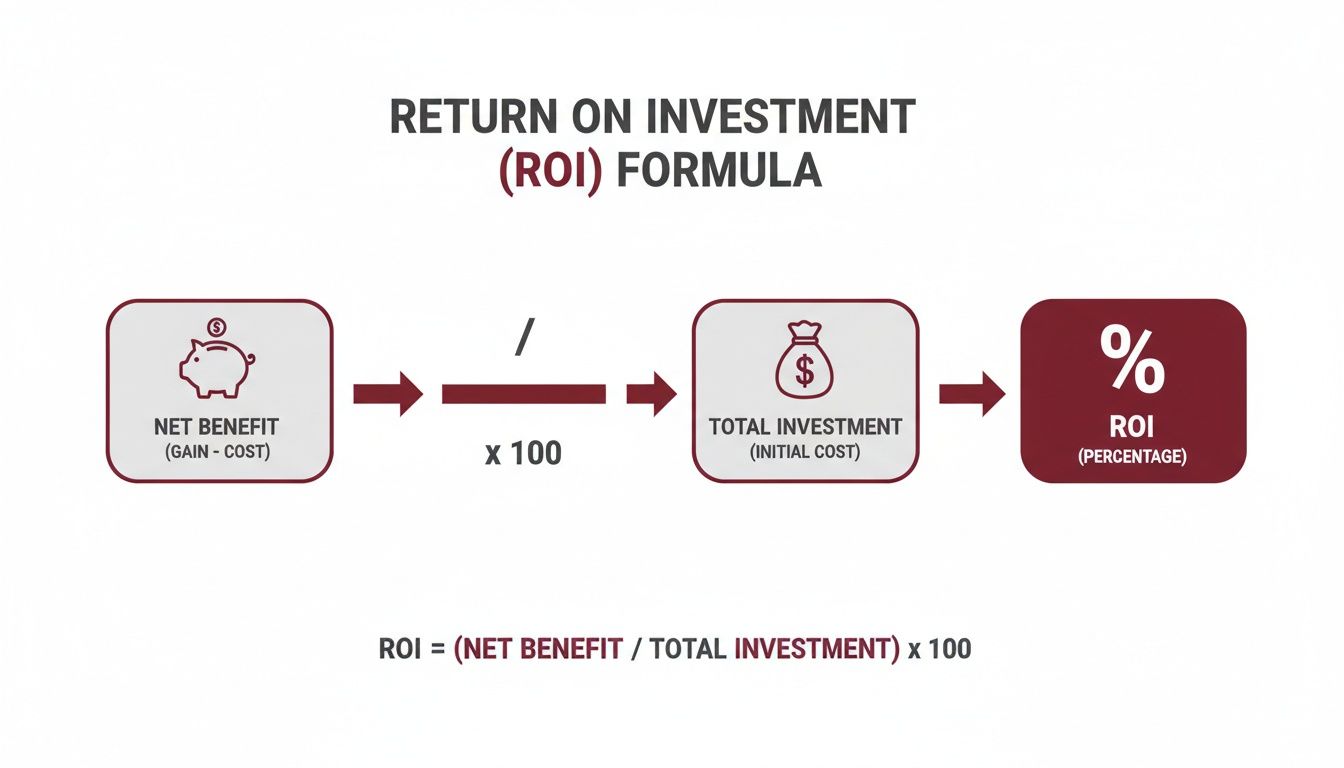 RETURN ON INVESTMENT (ROI) FORMULA

$

NET BENEFIT
(GAIN - COST)

/

x 100

$

TOTAL INVESTMENT
(INITIAL COST)

%

ROI
(PERCENTAGE)

ROI = (NET BENEFIT / TOTAL INVESTMENT) x 100